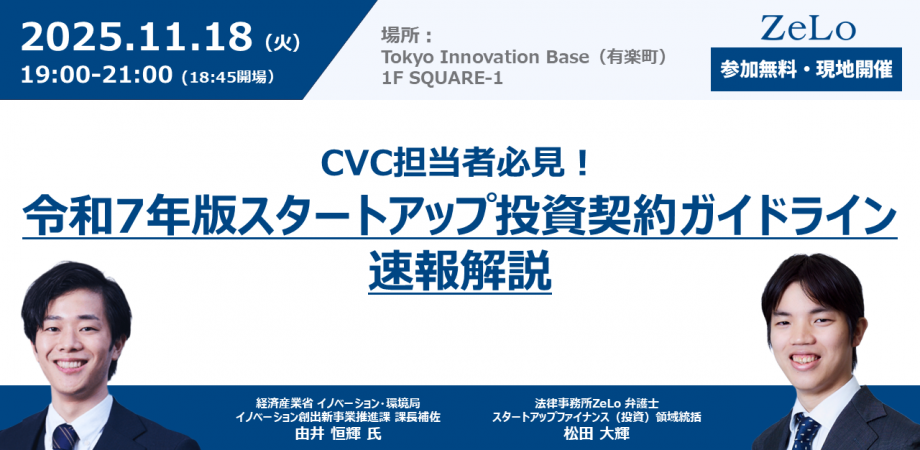 2025.11.18（火）
19:00-21:00（18:45開場）

場所：
Tokyo Innovation Base（有楽町）
1F SQUARE-1

ZeLo
参加無料・現地開催

CVC担当者必見！
令和7年版スタートアップ投資契約ガイドライン
速報解説

経済産業省 イノベーション・環境局
イノベーション創出新事業推進課 課長補佐
由井 恒輝 氏

法律事務所ZeLo 弁護士
スタートアップファイナンス（投資）領域統括
松田 大輝